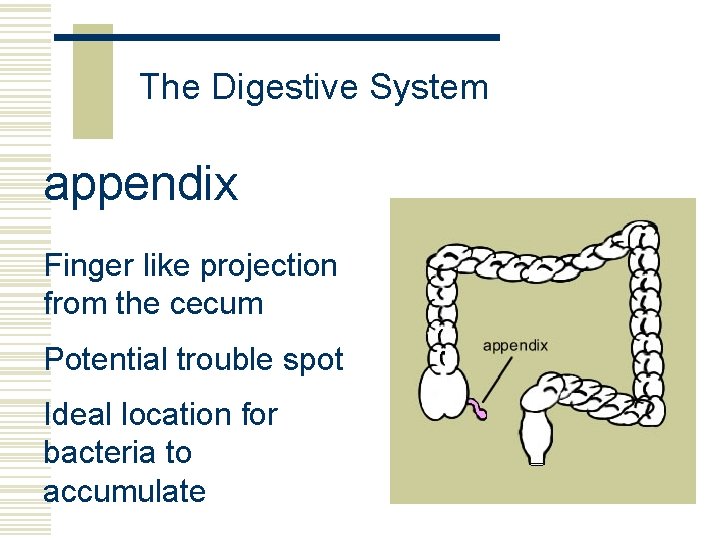 The Digestive System

appendix

Finger like projection from the cecum

Potential trouble spot

Ideal location for bacteria to accumulate

appendix